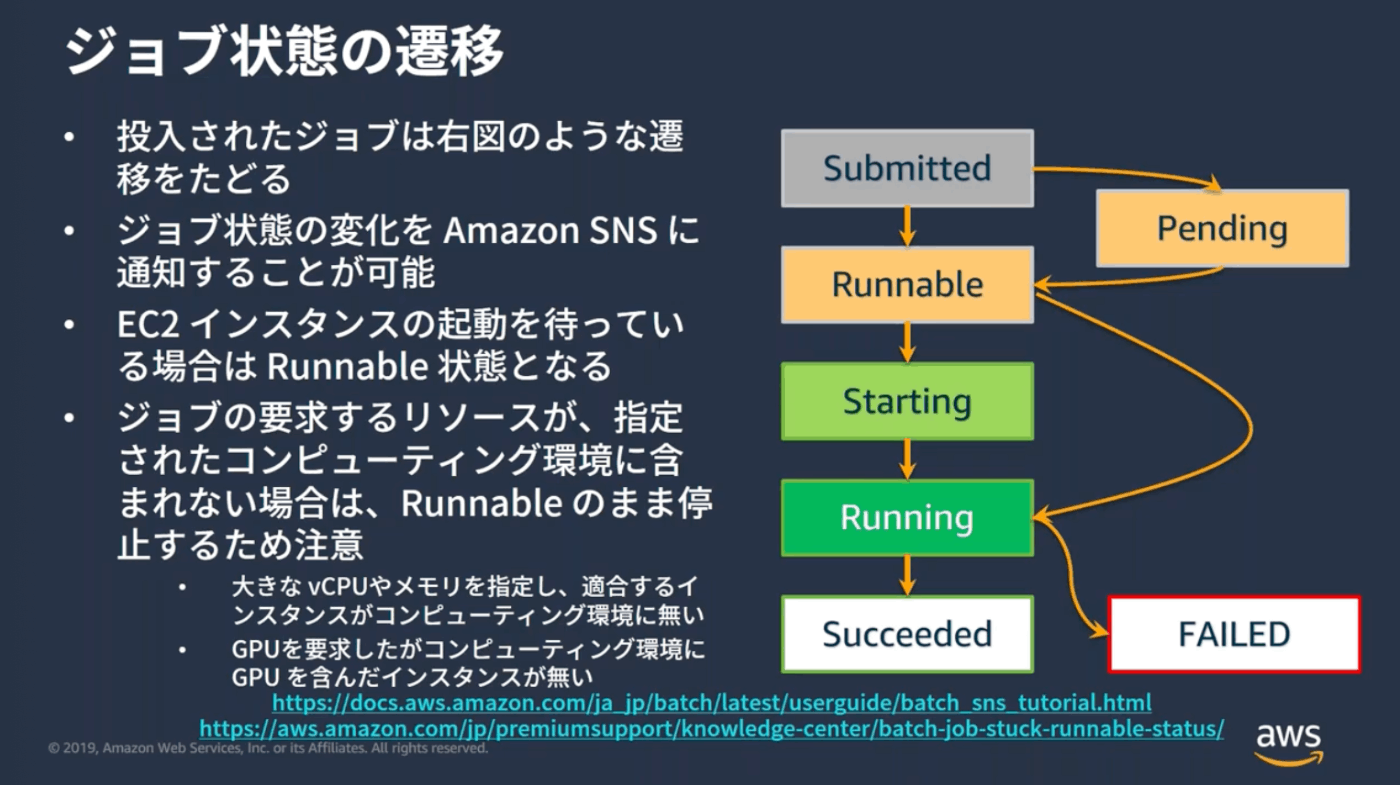 ジョブ状態の遷移

• 投入されたジョブは右図のような遷移をたどる
• ジョブ状態の変化を Amazon SNS に通知することが可能
• EC2 インスタンスの起動を待っている場合は Runnable 状態となる
• ジョブの要求するリソースが、指定されたコンピューティング環境に含まれない場合は、Runnable のまま停止するため注意
  • 大きな vCPUやメモリを指定し、適合するインスタンスがコンピューティング環境に無い
  • GPUを要求したがコンピューティング環境に GPU を含んだインスタンスが無い

Submitted
Pending
Runnable
Starting
Running
Succeeded
FAILED

https://docs.aws.amazon.com/ja_jp/batch/latest/userguide/batch_sns_tutorial.html
https://aws.amazon.com/jp/premiumsupport/knowledge-center/batch-job-stuck-runnable-status/

© 2019, Amazon Web Services, Inc. or its Affiliates. All rights reserved.

aws